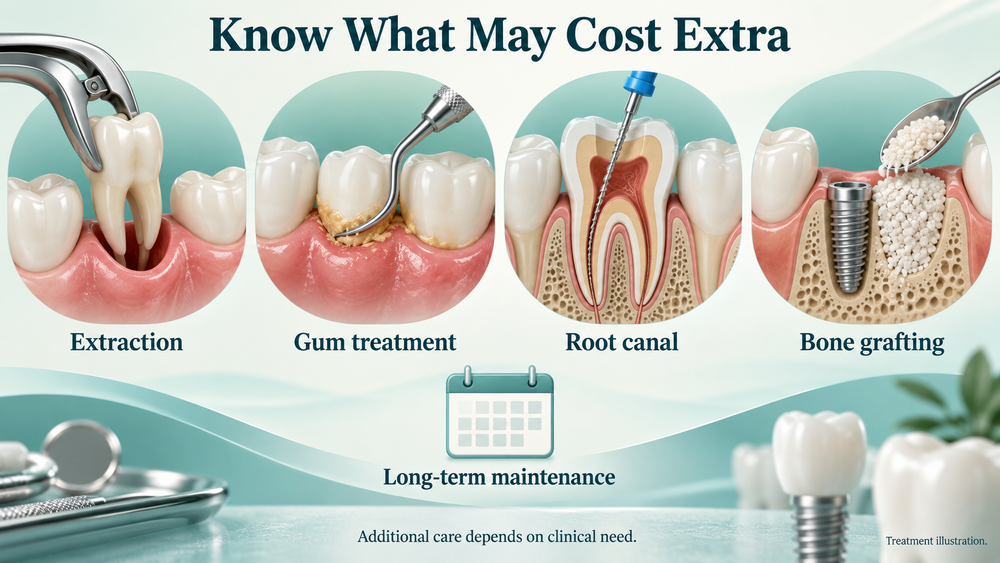 Know What May Cost Extra

Extraction

Gum treatment

Root canal

Bone grafting

Long-term maintenance

Additional care depends on clinical need.

Treatment illustration.